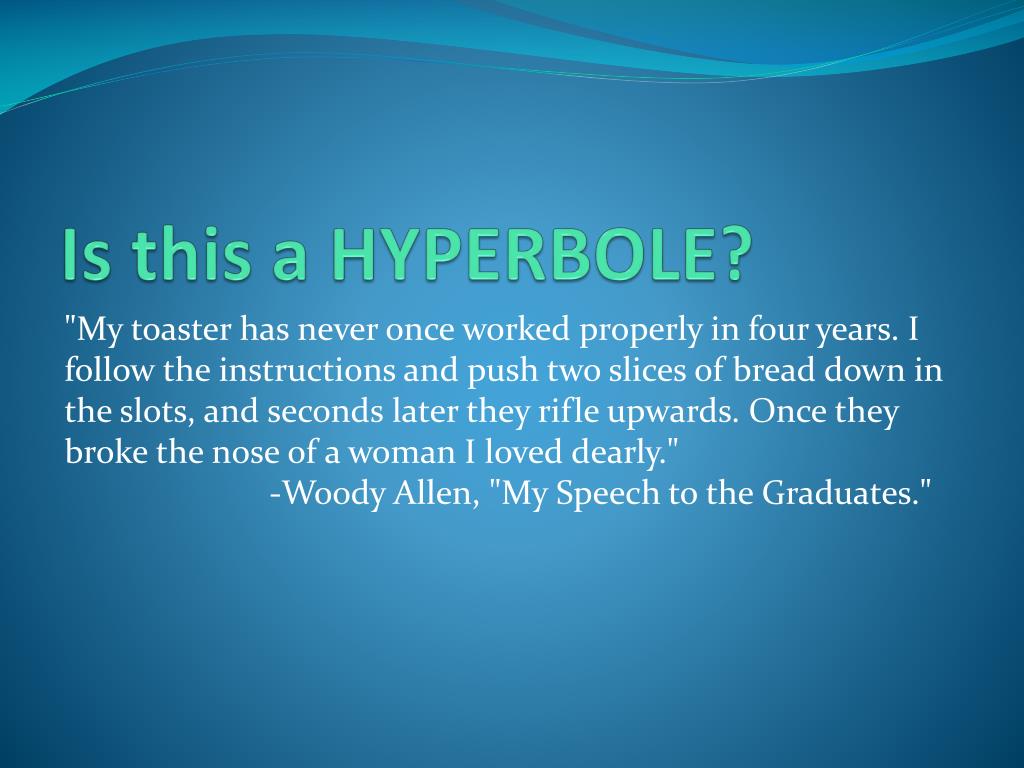 Is this a HYPERBOLE?

"My toaster has never once worked properly in four years. I follow the instructions and push two slices of bread down in the slots, and seconds later they rifle upwards. Once they broke the nose of a woman I loved dearly."

-Woody Allen, "My Speech to the Graduates."